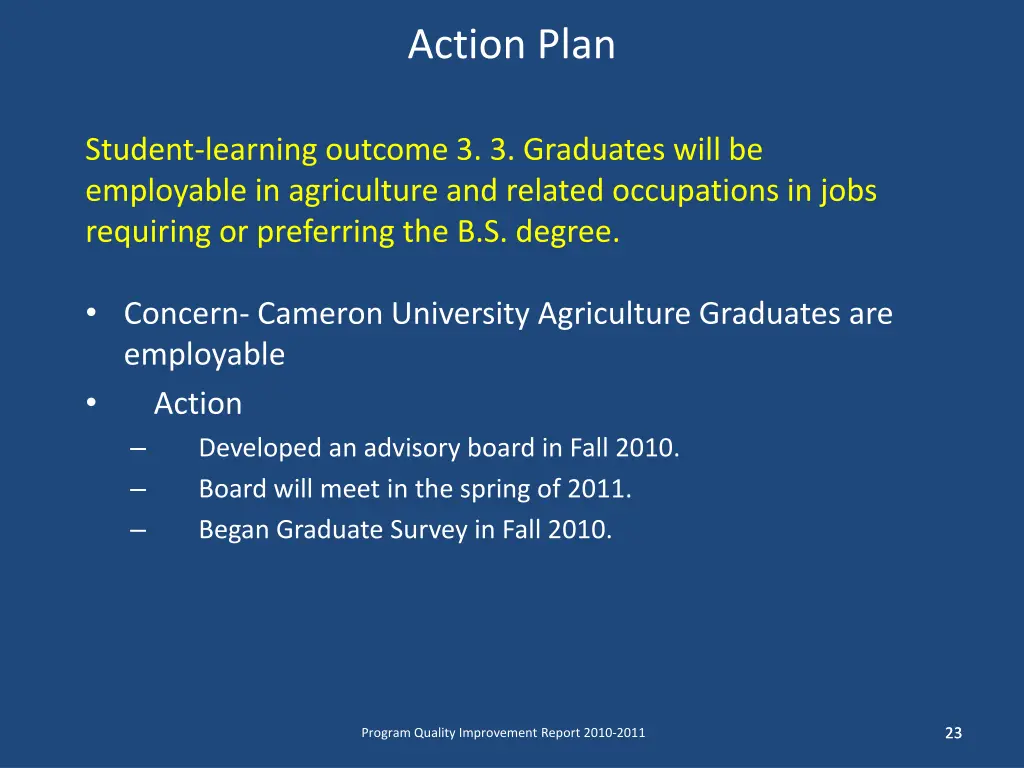 Action Plan

Student-learning outcome 3. 3. Graduates will be employable in agriculture and related occupations in jobs requiring or preferring the B.S. degree.

• Concern- Cameron University Agriculture Graduates are employable
• Action
– Developed an advisory board in Fall 2010.
– Board will meet in the spring of 2011.
– Began Graduate Survey in Fall 2010.

Program Quality Improvement Report 2010-2011

23